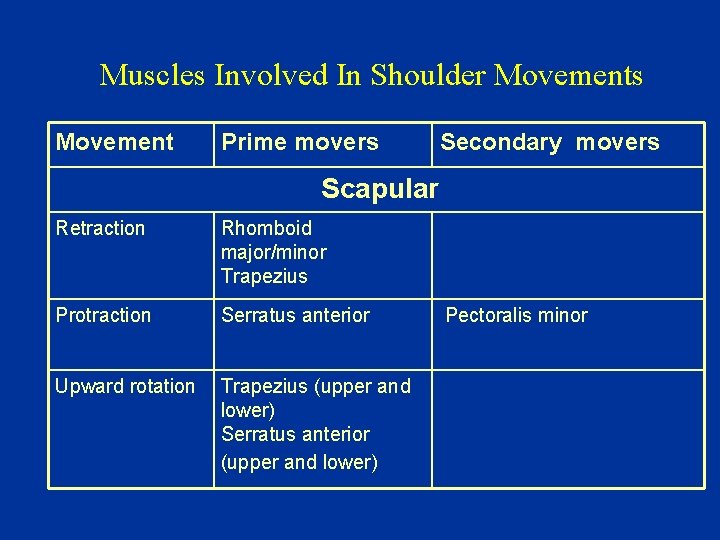 Muscles Involved In Shoulder Movements

| Movement | Prime movers | Secondary movers |
|---|---|---|
| Scapular | | |
| Retraction | Rhomboid major/minor Trapezius | |
| Protraction | Serratus anterior | Pectoralis minor |
| Upward rotation | Trapezius (upper and lower) Serratus anterior (upper and lower) | |